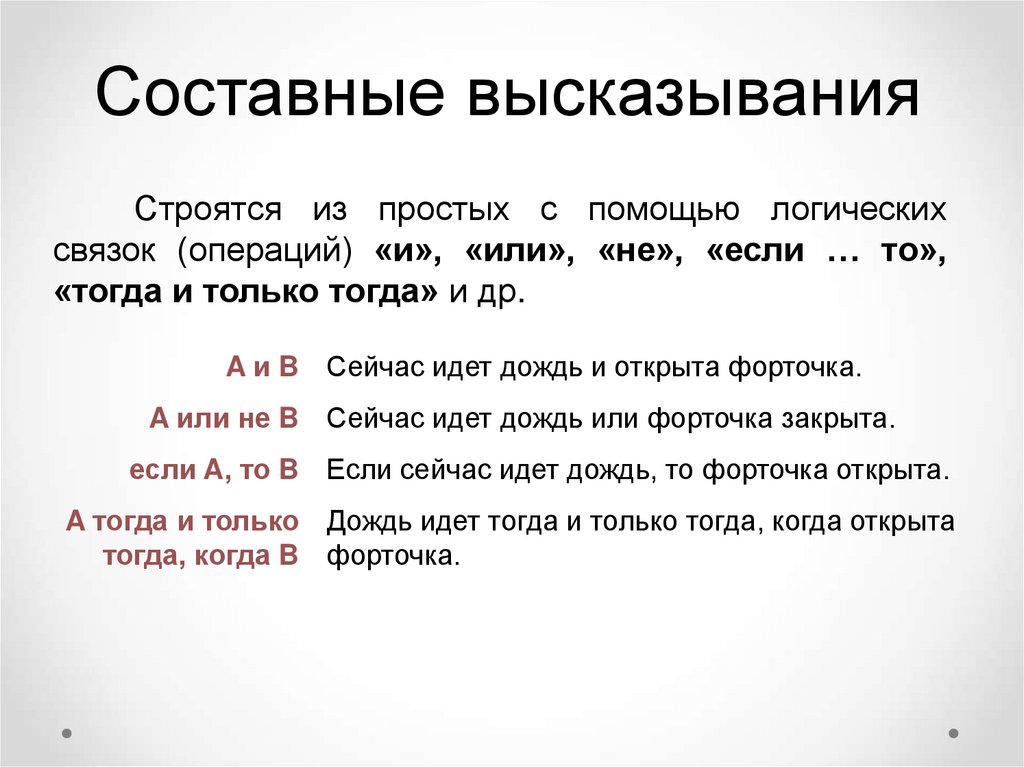 Составные высказывания

Строятся из простых с помощью логических связок (операций) «и», «или», «не», «если … то», «тогда и только тогда» и др.

| | |
|---|---|
| А и В | Сейчас идет дождь и открыта форточка. |
| А или не В | Сейчас идет дождь или форточка закрыта. |
| если А, то В | Если сейчас идет дождь, то форточка открыта. |
| А тогда и только тогда, когда В | Дождь идет тогда и только тогда, когда открыта форточка. |